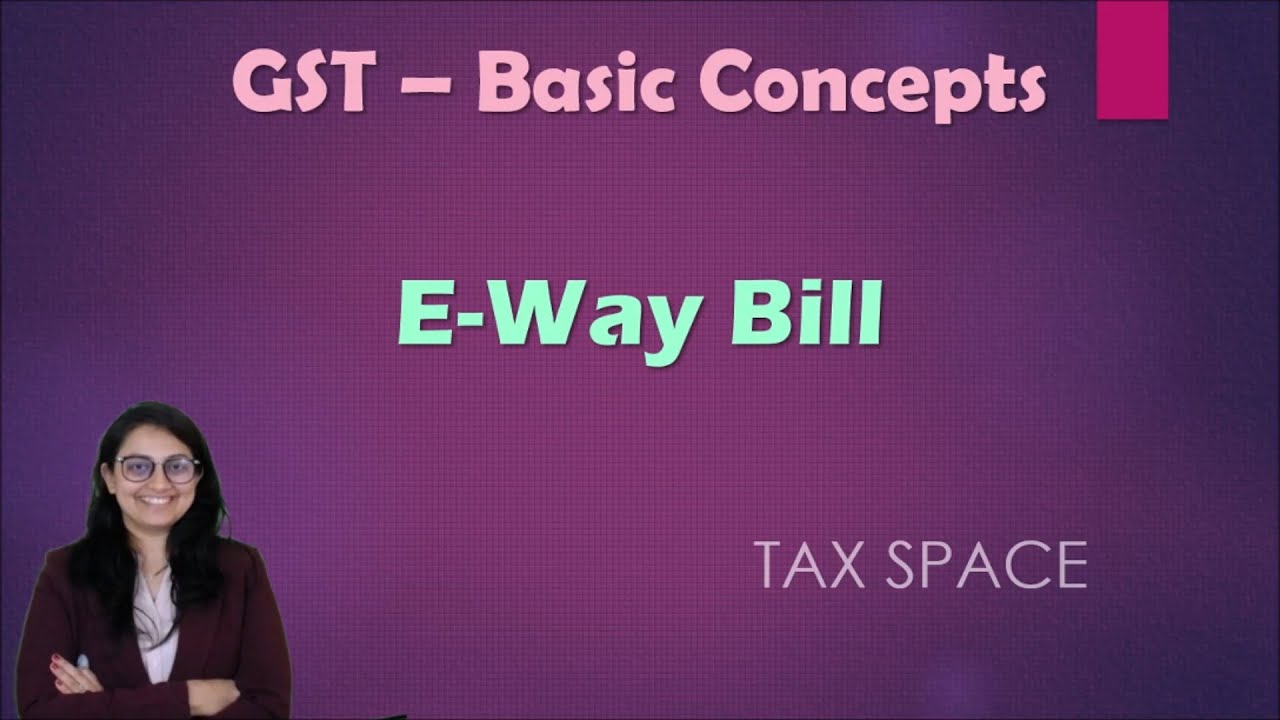 GST – Basic Concepts

E-Way Bill

TAX SPACE